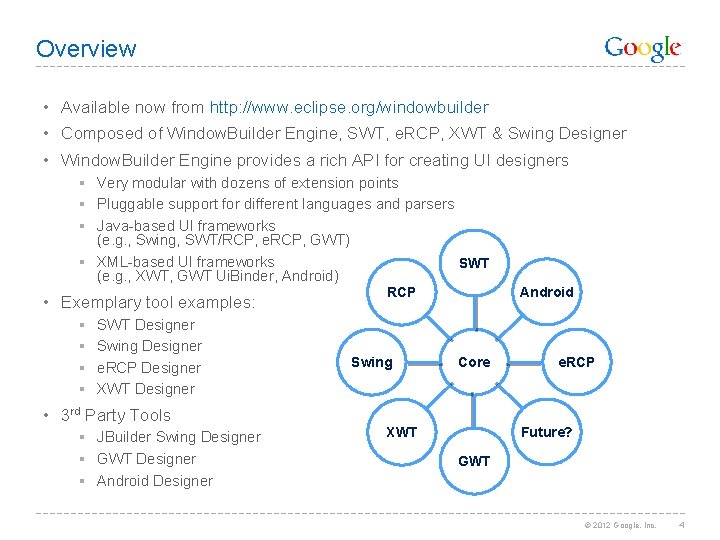 Overview

Google

• Available now from http://www.eclipse.org/windowbuilder
• Composed of WindowBuilder Engine, SWT, eRCP, XWT & Swing Designer
• WindowBuilder Engine provides a rich API for creating UI designers
  ▪ Very modular with dozens of extension points
  ▪ Pluggable support for different languages and parsers
  ▪ Java-based UI frameworks (e.g., Swing, SWT/RCP, eRCP, GWT)
  ▪ XML-based UI frameworks (e.g., XWT, GWT UiBinder, Android)
• Exemplary tool examples:
  ▪ SWT Designer
  ▪ Swing Designer
  ▪ eRCP Designer
  ▪ XWT Designer
• 3$^{rd}$ Party Tools
  ▪ JBuilder Swing Designer
  ▪ GWT Designer
  ▪ Android Designer

SWT
RCP
Android
Swing
Core
eRCP
XWT
Future?
GWT

© 2012 Google, Inc. 4